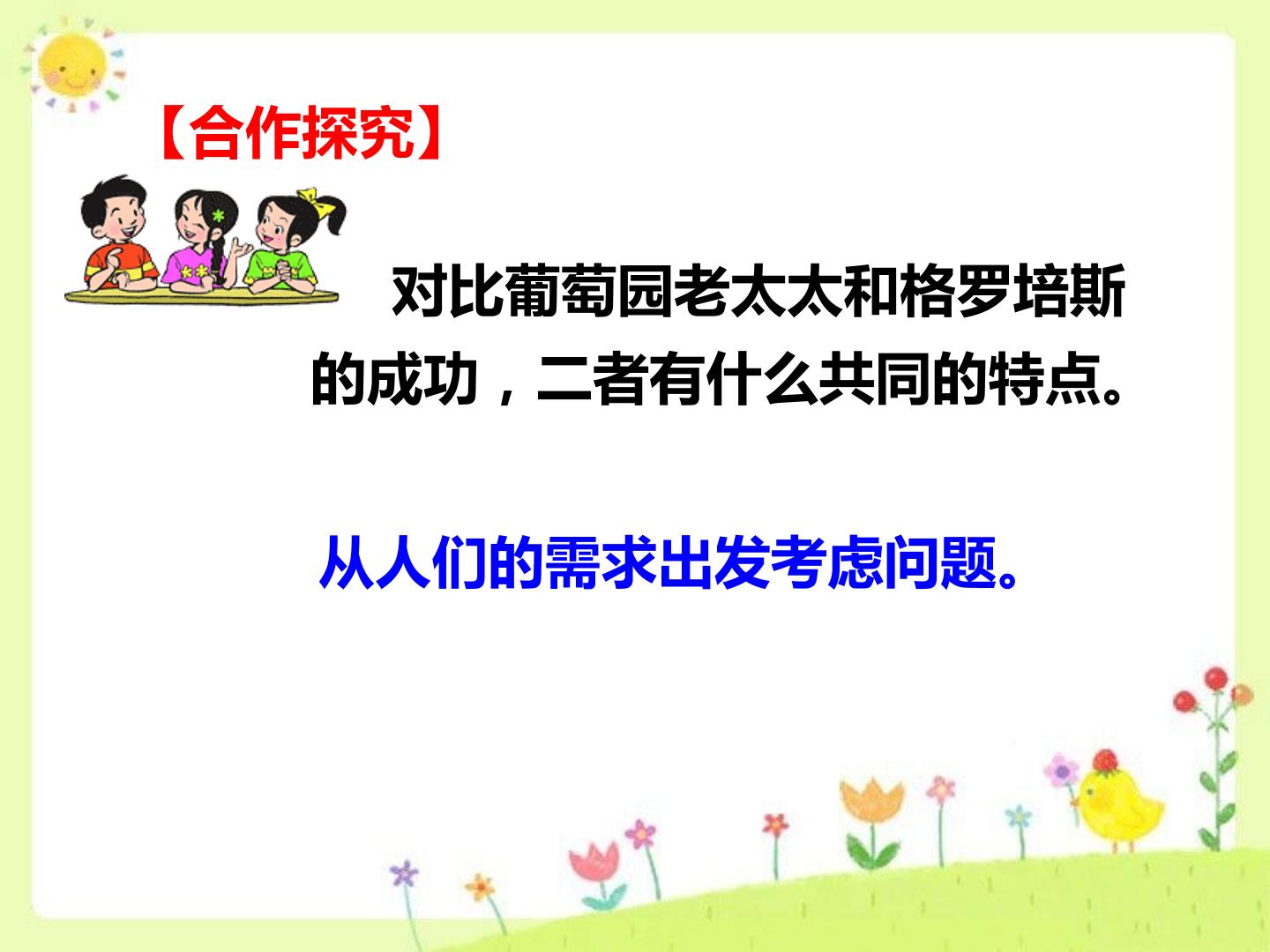 【合作探究】

对比葡萄园老太太和格罗培斯的成功，二者有什么共同的特点。

从人们的需求出发考虑问题。